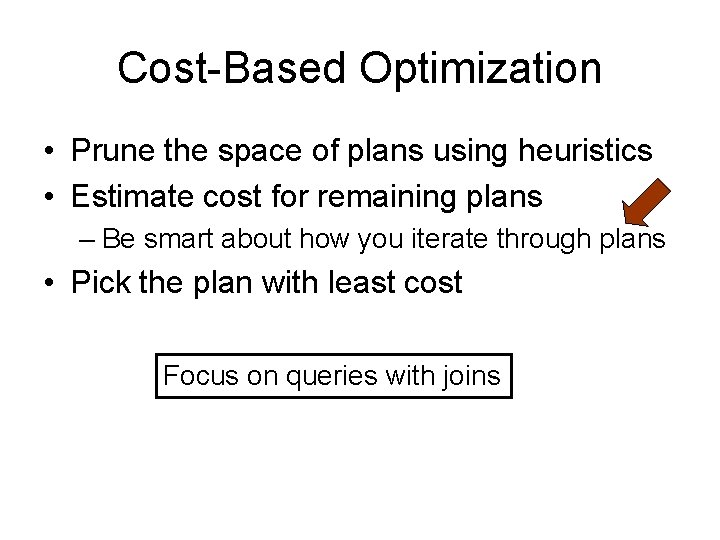 Cost-Based Optimization

• Prune the space of plans using heuristics
• Estimate cost for remaining plans
– Be smart about how you iterate through plans
• Pick the plan with least cost

Focus on queries with joins